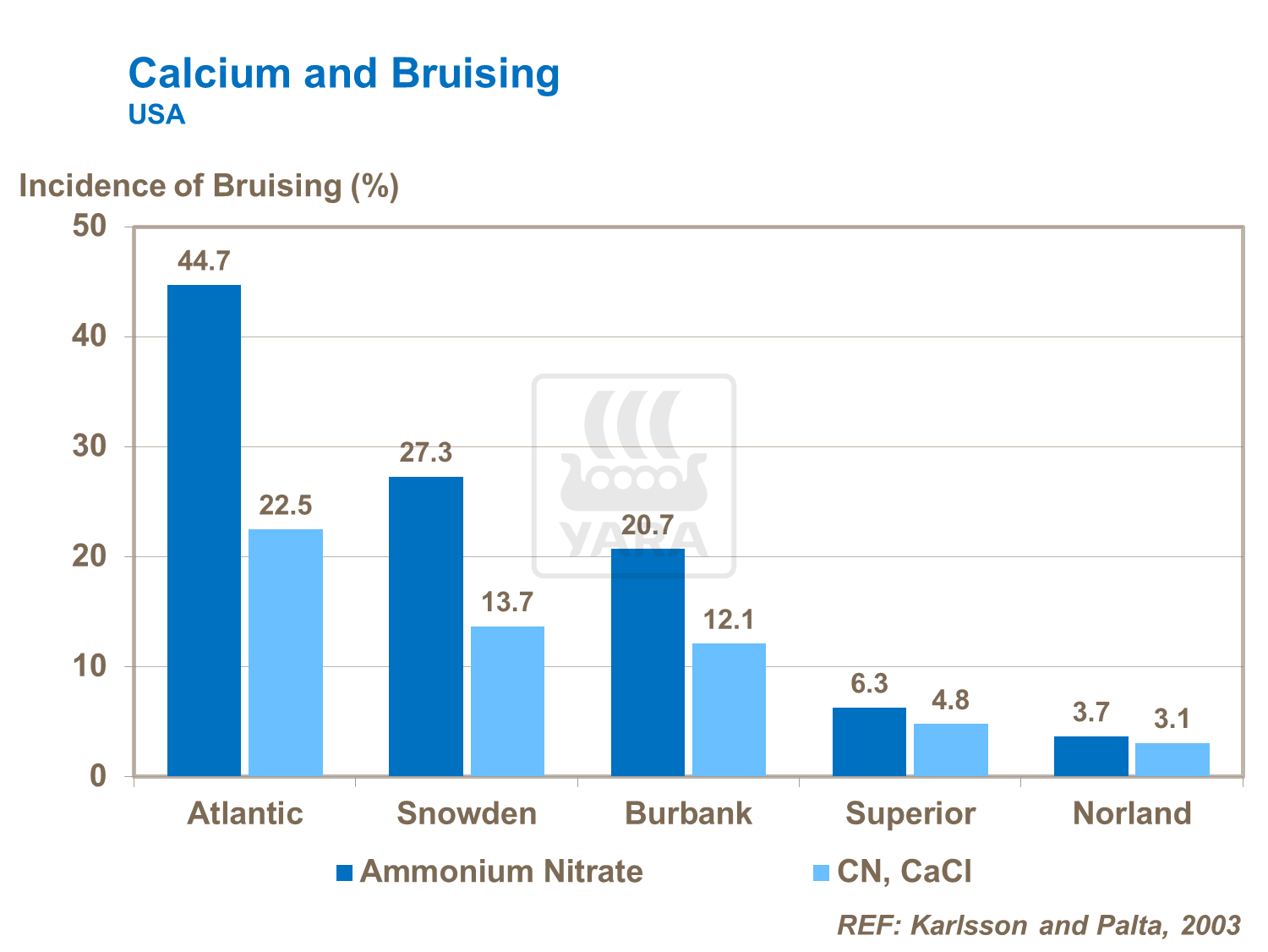 Calcium and Bruising
USA

Incidence of Bruising (%)

50
40
30
20
10
0

44.7
22.5
27.3
13.7
20.7
12.1
6.3
4.8
3.7
3.1

YARA

Atlantic
Snowden
Burbank
Superior
Norland

Ammonium Nitrate
CN, CaCl

REF: Karlsson and Palta, 2003